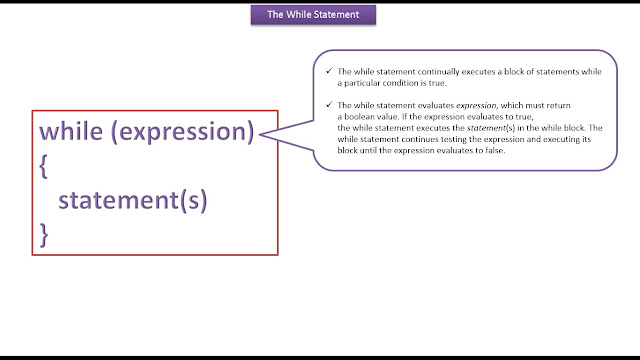 The While Statement

while (expression)
{
statement(s)
}

✓ The while statement continually executes a block of statements while a particular condition is true.

✓ The while statement evaluates expression, which must return a boolean value. If the expression evaluates to true, the while statement executes the statement(s) in the while block. The while statement continues testing the expression and executing its block until the expression evaluates to false.